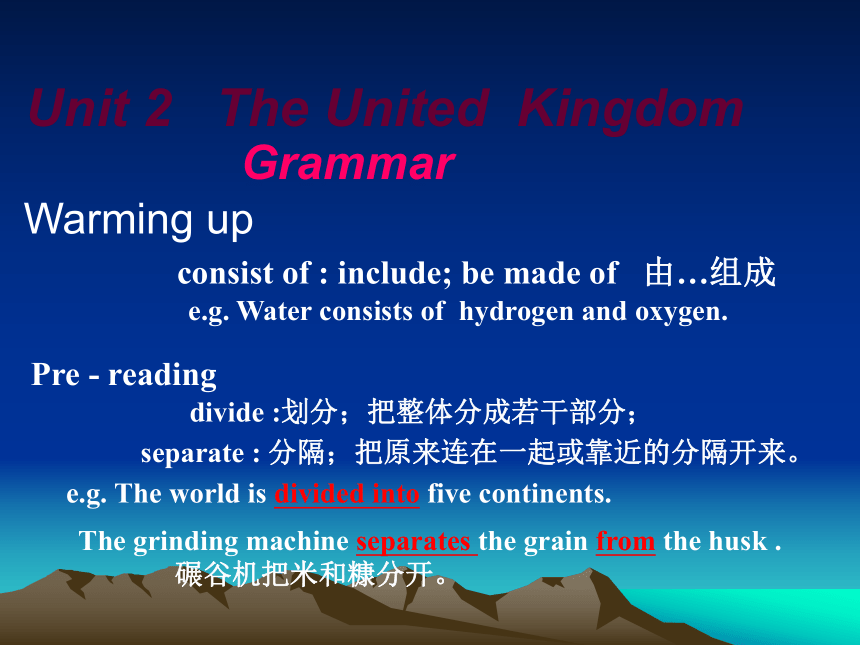 Unit 2 The United Kingdom
Grammar

Warming up

consist of : include; be made of 由…组成

e.g. Water consists of hydrogen and oxygen.

Pre - reading

divide :划分；把整体分成若干部分；

separate : 分隔；把原来连在一起或靠近的分隔开来。

e.g. The world is divided into five continents.

The grinding machine separates the grain from the husk .
碾谷机把米和糠分开。